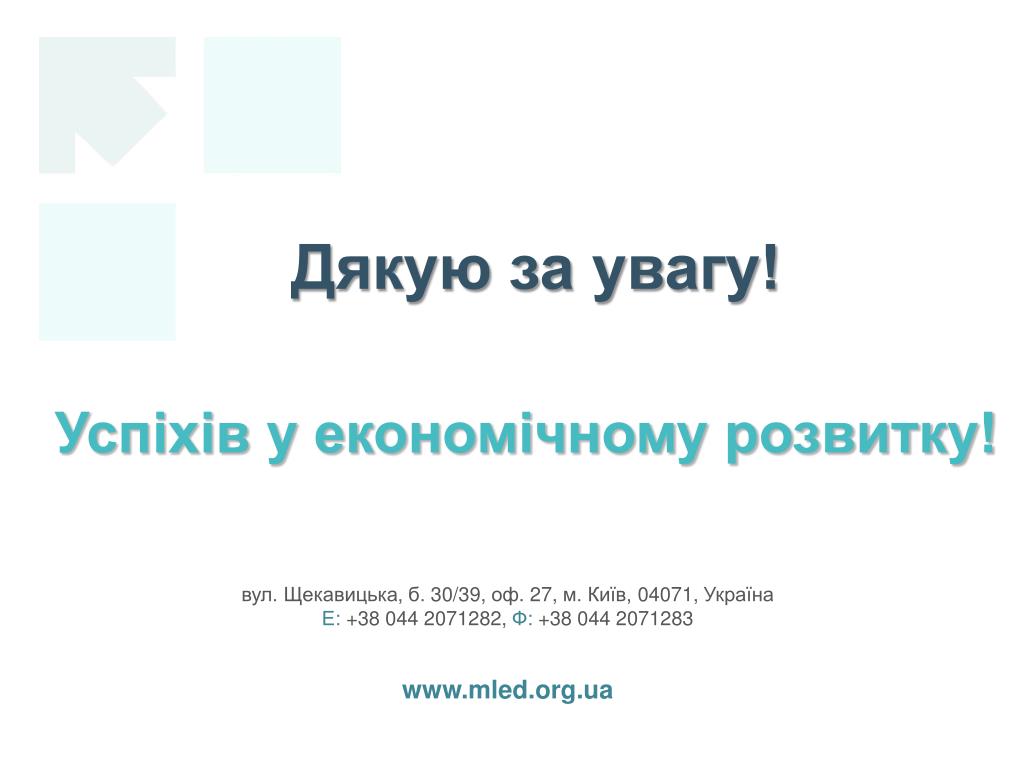 Дякую за увагу!

Успіхів у економічному розвитку!

вул. Щекавицька, б. 30/39, оф. 27, м. Київ, 04071, Україна
Е: +38 044 2071282, Ф: +38 044 2071283

www.mled.org.ua